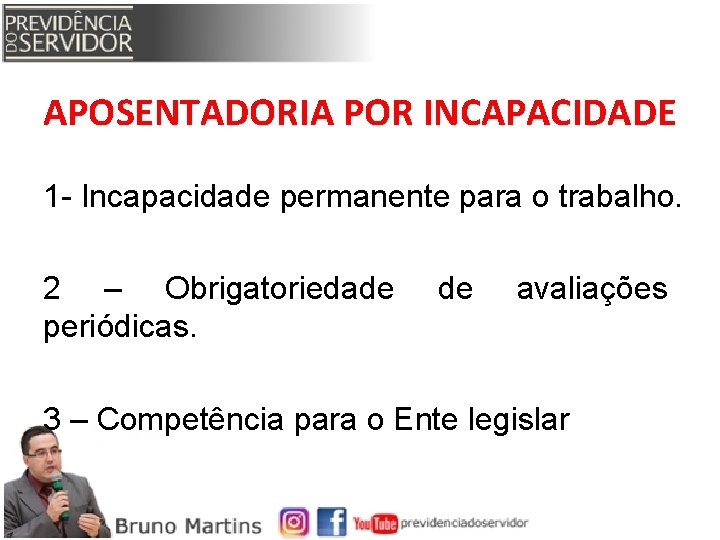 PREVIDÊNCIA DO SERVIDOR

APOSENTADORIA POR INCAPACIDADE

1- Incapacidade permanente para o trabalho.

2 – Obrigatoriedade de avaliações periódicas.

3 – Competência para o Ente legislar

Bruno Martins

YouTube previdenciadoservidor